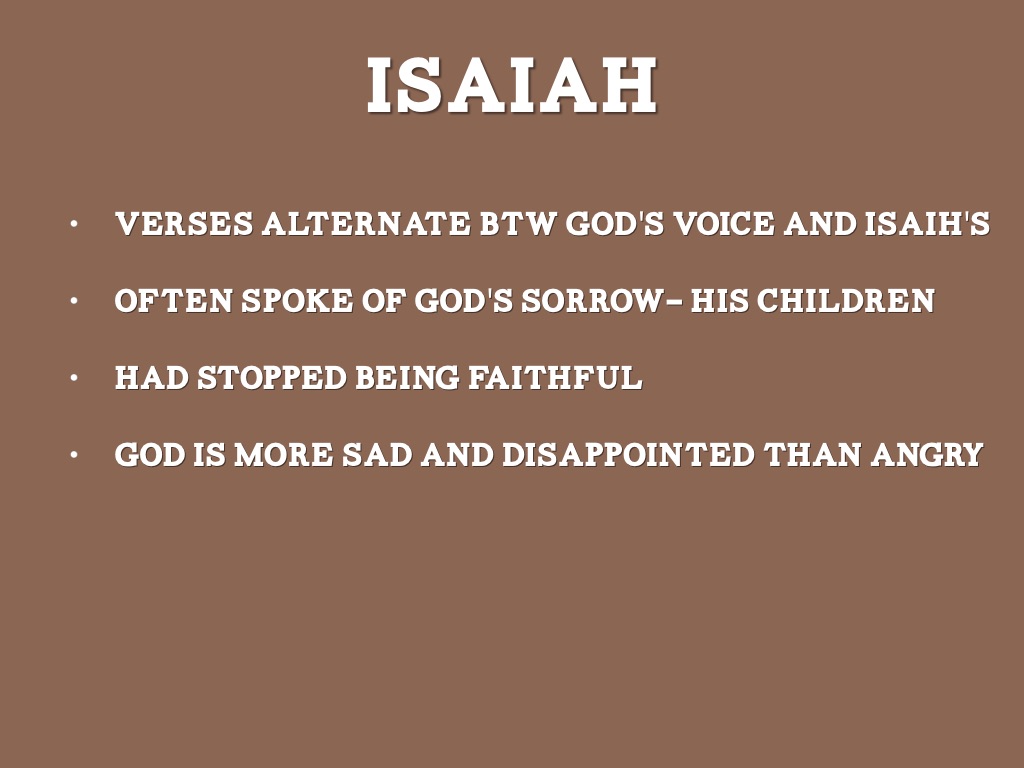 ISAIAH

• VERSES ALTERNATE BTW GOD'S VOICE AND ISAIH'S

• OFTEN SPOKE OF GOD'S SORROW– HIS CHILDREN

• HAD STOPPED BEING FAITHFUL

• GOD IS MORE SAD AND DISAPPOINTED THAN ANGRY